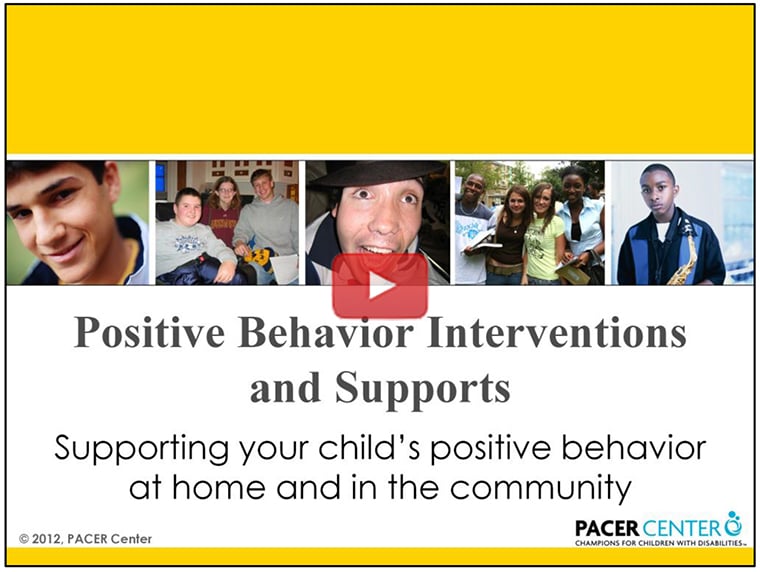 Positive Behavior Interventions and Supports

Supporting your child's positive behavior at home and in the community

© 2012, PACER Center

PACER CENTER
CHAMPIONS FOR CHILDREN WITH DISABILITIES